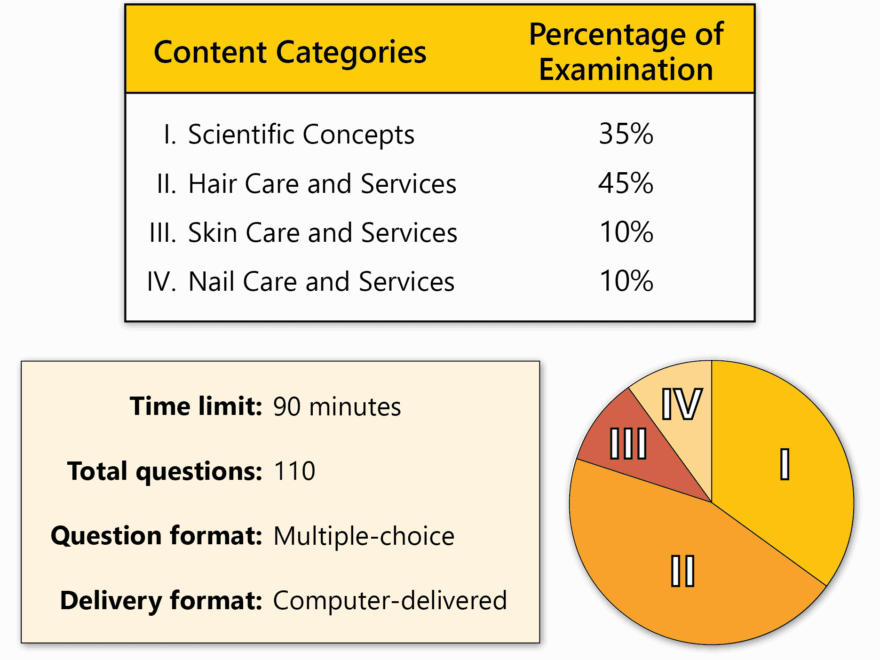 | Content Categories | Percentage of Examination |
|---|---|
| I. Scientific Concepts | 35% |
| II. Hair Care and Services | 45% |
| III. Skin Care and Services | 10% |
| IV. Nail Care and Services | 10% |

**Time limit:** 90 minutes

**Total questions:** 110

**Question format:** Multiple-choice

**Delivery format:** Computer-delivered

IV
III
I
II